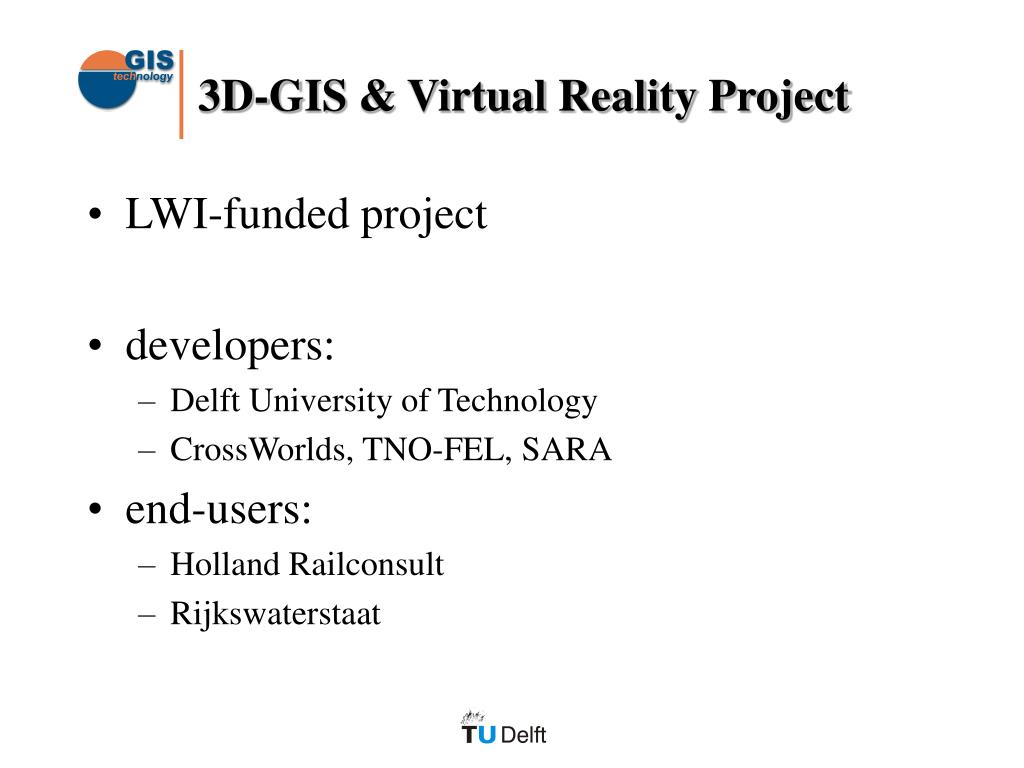 GIS technology

3D-GIS & Virtual Reality Project

• LWI-funded project

• developers:
– Delft University of Technology
– CrossWorlds, TNO-FEL, SARA

• end-users:
– Holland Railconsult
– Rijkswaterstaat

TU Delft